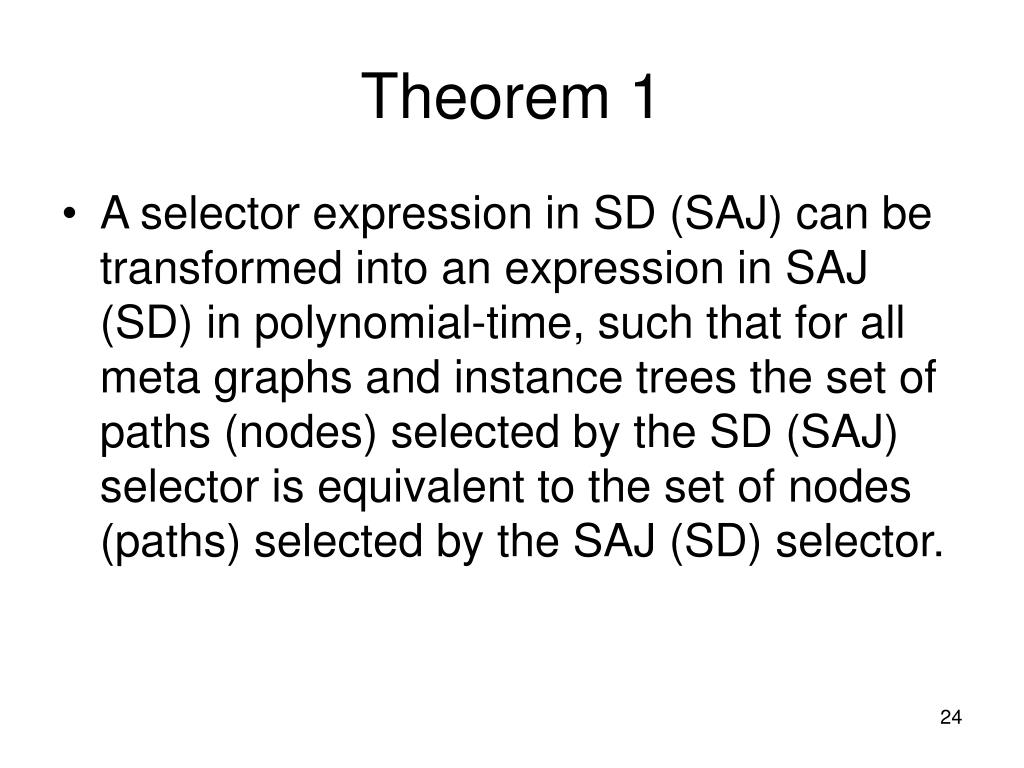 Theorem 1

• A selector expression in SD (SAJ) can be transformed into an expression in SAJ (SD) in polynomial-time, such that for all meta graphs and instance trees the set of paths (nodes) selected by the SD (SAJ) selector is equivalent to the set of nodes (paths) selected by the SAJ (SD) selector.

24